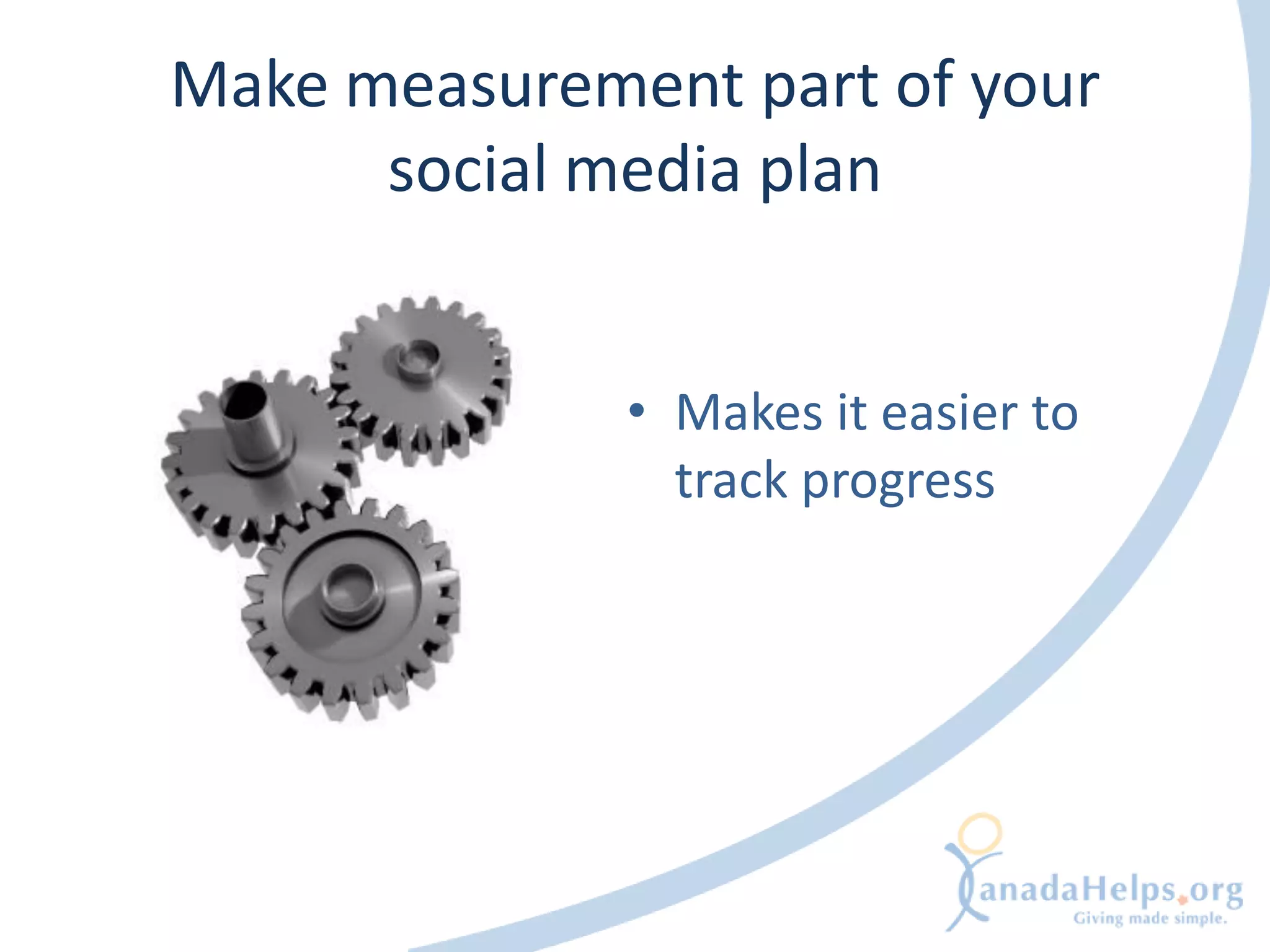 Make measurement part of your social media plan

• Makes it easier to track progress

CanadaHelps.org
Giving made simple.